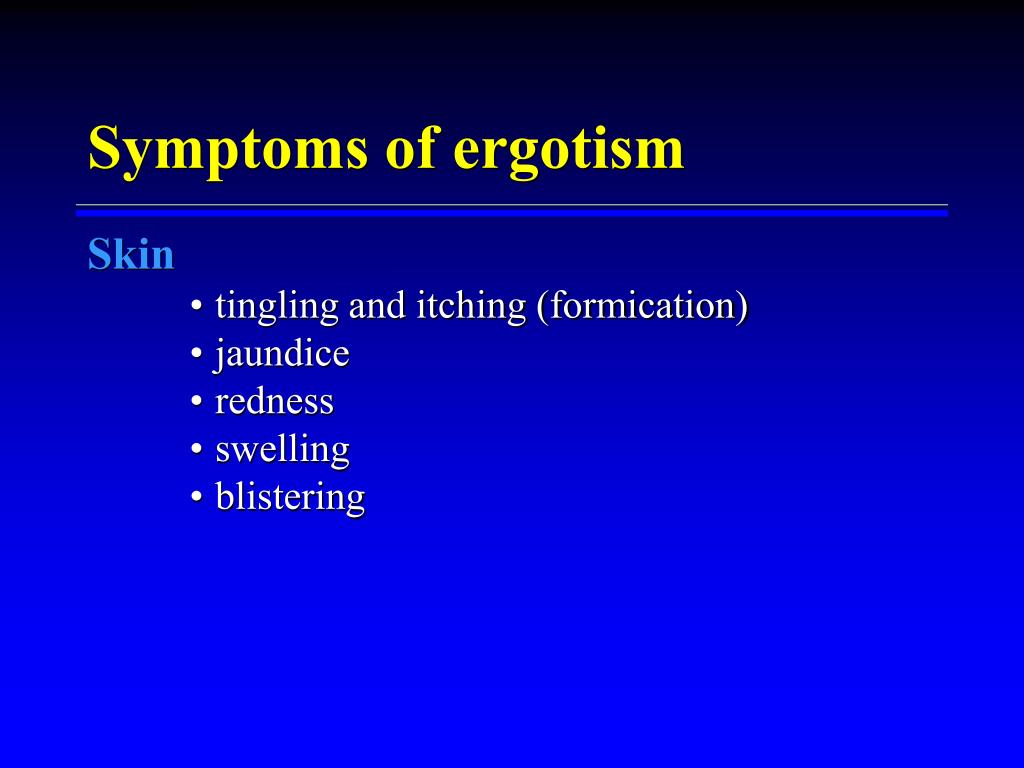 Symptoms of ergotism

Skin

• tingling and itching (formication)
• jaundice
• redness
• swelling
• blistering